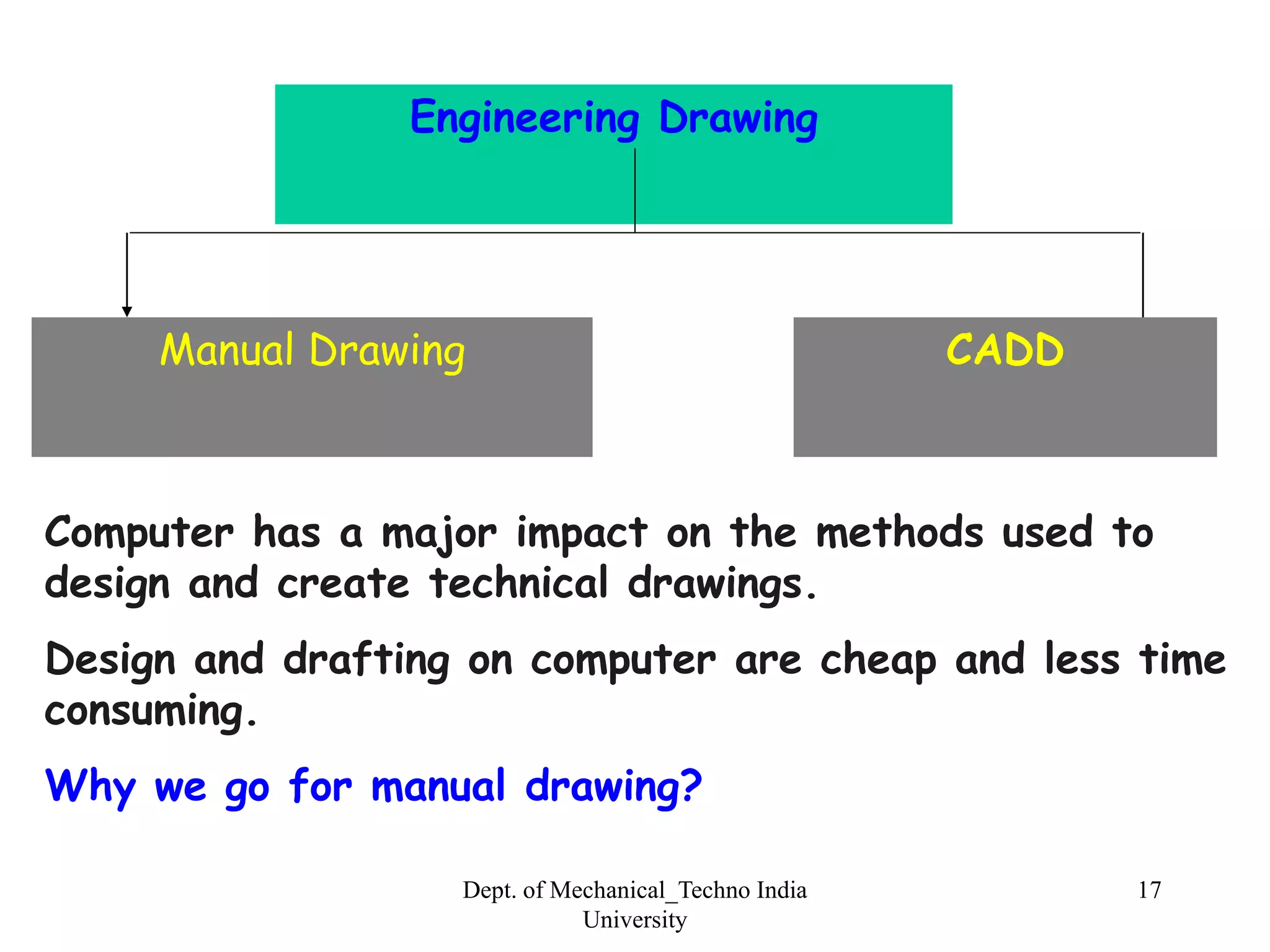 Engineering Drawing

Manual Drawing

CADD

Computer has a major impact on the methods used to design and create technical drawings.

Design and drafting on computer are cheap and less time consuming.

Why we go for manual drawing?

Dept. of Mechanical_Techno India University

17